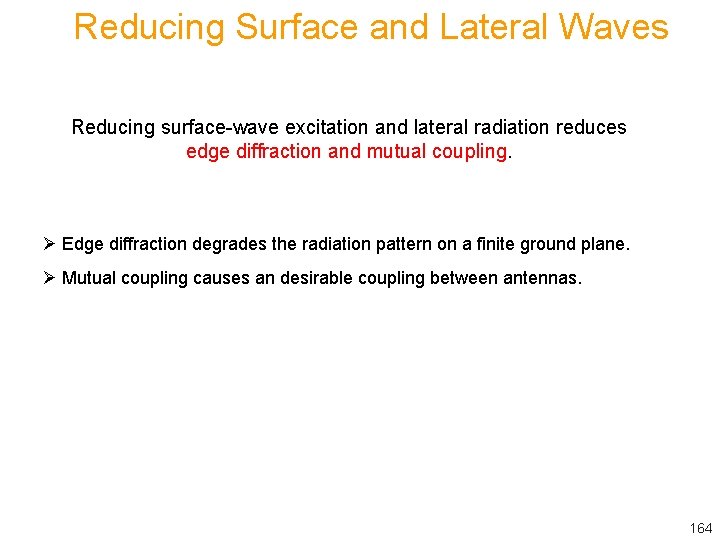 Reducing Surface and Lateral Waves

Reducing surface-wave excitation and lateral radiation reduces edge diffraction and mutual coupling.

➢ Edge diffraction degrades the radiation pattern on a finite ground plane.

➢ Mutual coupling causes an desirable coupling between antennas.

164